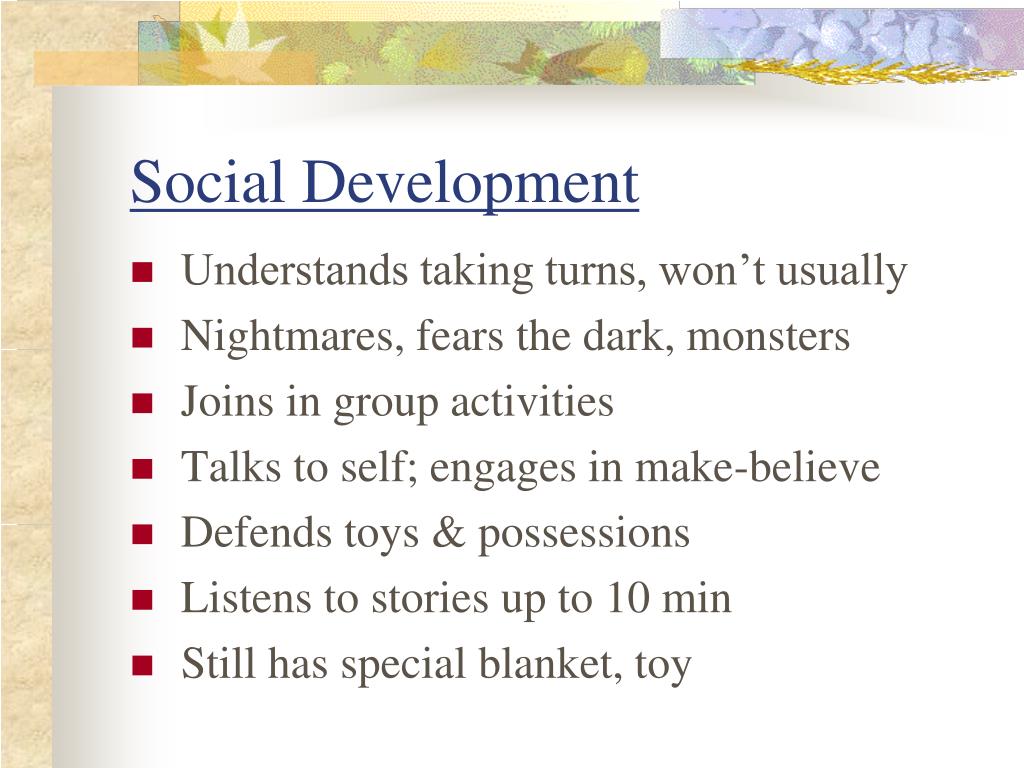 Social Development

- Understands taking turns, won’t usually
- Nightmares, fears the dark, monsters
- Joins in group activities
- Talks to self; engages in make-believe
- Defends toys & possessions
- Listens to stories up to 10 min
- Still has special blanket, toy